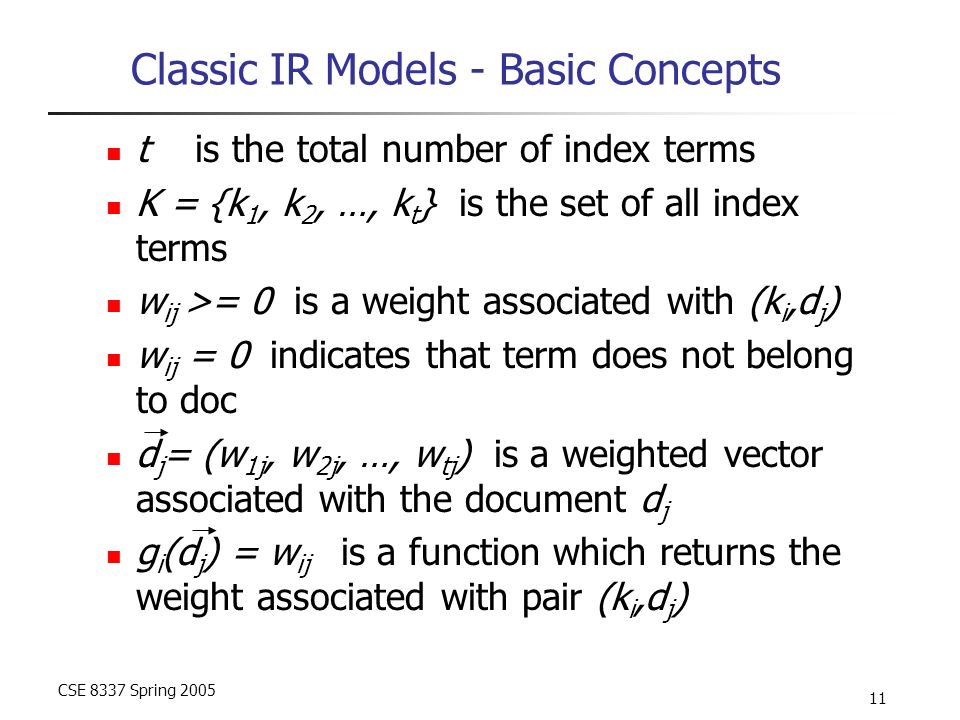 Classic IR Models - Basic Concepts

- $t$ is the total number of index terms
- $K = \{k_1, k_2, \ldots, k_t\}$ is the set of all index terms
- $w_{ij} >= 0$ is a weight associated with $(k_i,d_j)$
- $w_{ij} = 0$ indicates that term does not belong to doc
- $\vec{d_j} = (w_{1j}, w_{2j}, \ldots, w_{tj})$ is a weighted vector associated with the document $d_j$
- $g_i(\vec{d_j}) = w_{ij}$ is a function which returns the weight associated with pair $(k_i,d_j)$

CSE 8337 Spring 2005

11